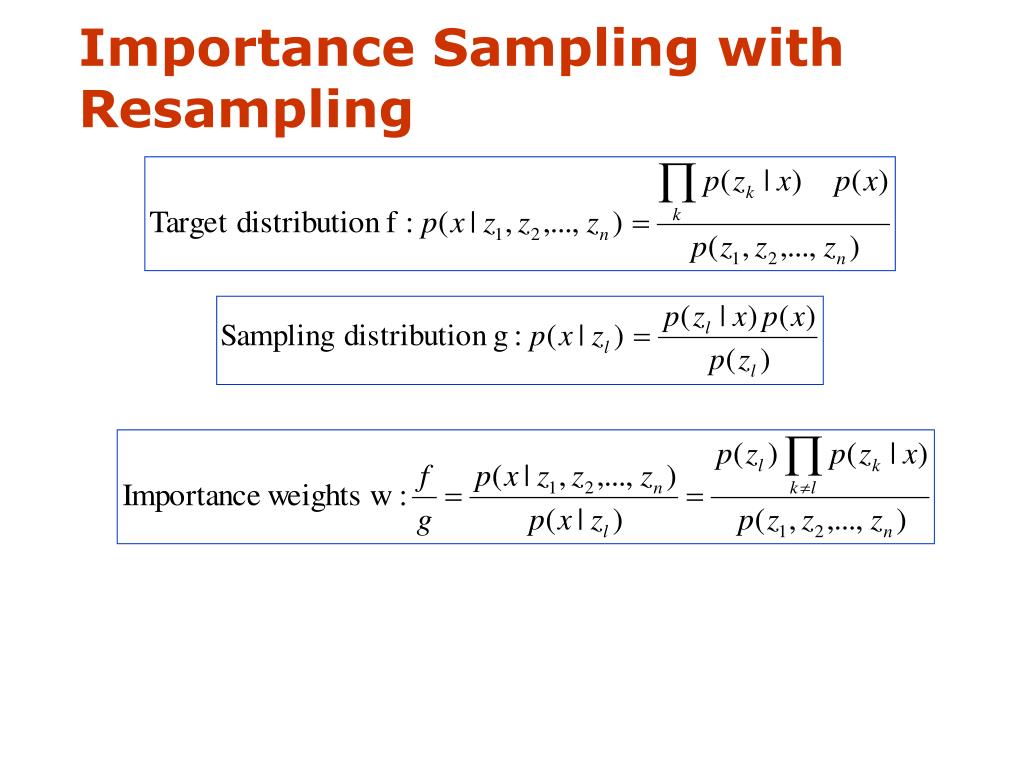 Importance Sampling with Resampling

Target distribution f : $p(x \mid z_1, z_2, ..., z_n) = \frac{\prod_k p(z_k \mid x) \quad p(x)}{p(z_1, z_2, ..., z_n)}$

Sampling distribution g : $p(x \mid z_l) = \frac{p(z_l \mid x) p(x)}{p(z_l)}$

Importance weights w : $\frac{f}{g} = \frac{p(x \mid z_1, z_2, ..., z_n)}{p(x \mid z_l)} = \frac{p(z_l) \prod_{k \neq l} p(z_k \mid x)}{p(z_1, z_2, ..., z_n)}$